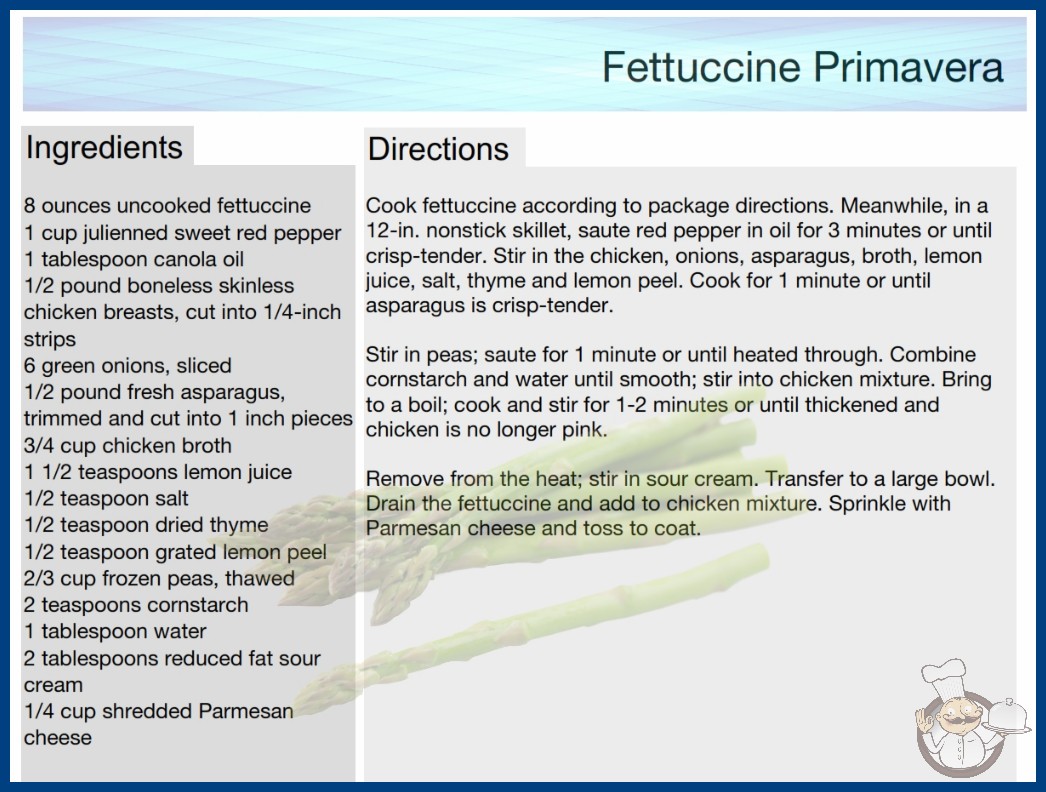 Fettuccine Primavera

Ingredients

8 ounces uncooked fettuccine
1 cup julienned sweet red pepper
1 tablespoon canola oil
1/2 pound boneless skinless chicken breasts, cut into 1/4-inch strips
6 green onions, sliced
1/2 pound fresh asparagus, trimmed and cut into 1 inch pieces
3/4 cup chicken broth
1 1/2 teaspoons lemon juice
1/2 teaspoon salt
1/2 teaspoon dried thyme
1/2 teaspoon grated lemon peel
2/3 cup frozen peas, thawed
2 teaspoons cornstarch
1 tablespoon water
2 tablespoons reduced fat sour cream
1/4 cup shredded Parmesan cheese

Directions

Cook fettuccine according to package directions. Meanwhile, in a 12-in. nonstick skillet, saute red pepper in oil for 3 minutes or until crisp-tender. Stir in the chicken, onions, asparagus, broth, lemon juice, salt, thyme and lemon peel. Cook for 1 minute or until asparagus is crisp-tender.

Stir in peas; saute for 1 minute or until heated through. Combine cornstarch and water until smooth; stir into chicken mixture. Bring to a boil; cook and stir for 1-2 minutes or until thickened and chicken is no longer pink.

Remove from the heat; stir in sour cream. Transfer to a large bowl. Drain the fettuccine and add to chicken mixture. Sprinkle with Parmesan cheese and toss to coat.